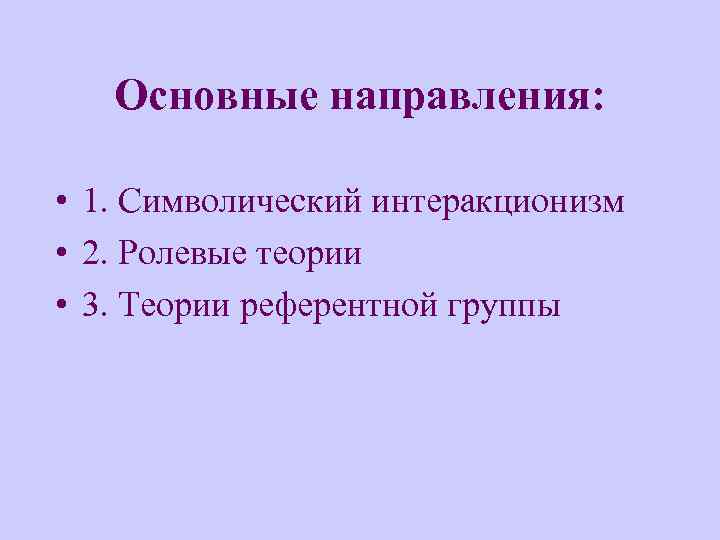 Основные направления:

• 1. Символический интеракционизм
• 2. Ролевые теории
• 3. Теории референтной группы